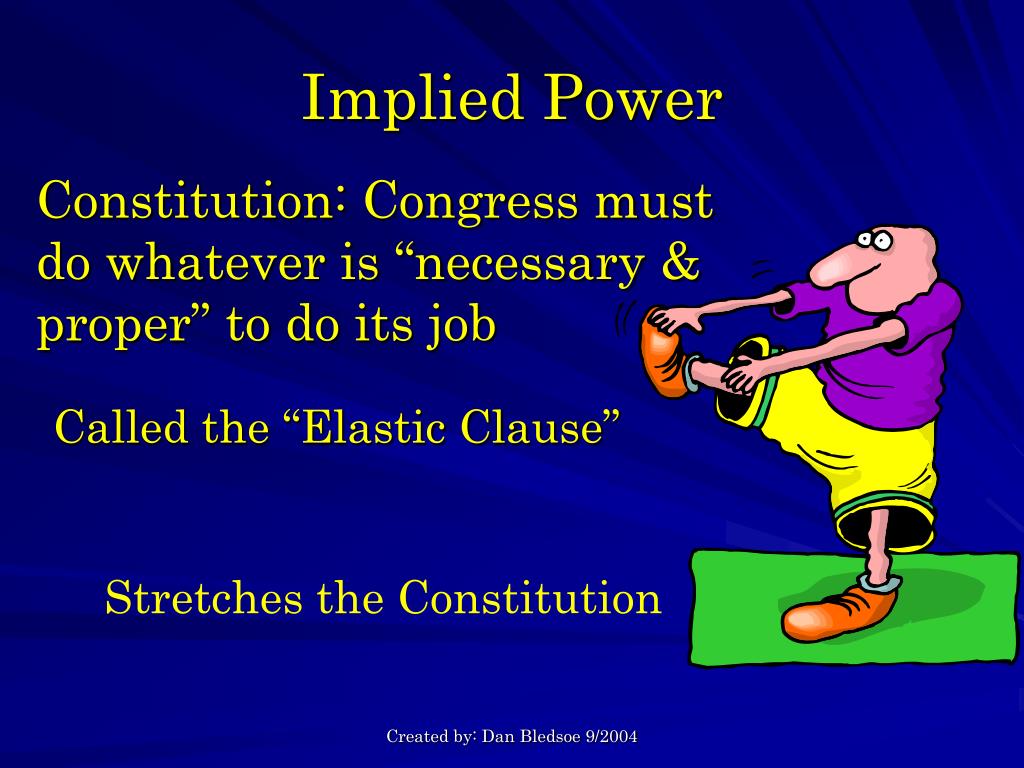 Implied Power

Constitution: Congress must do whatever is “necessary & proper” to do its job

Called the “Elastic Clause”

Stretches the Constitution

Created by: Dan Bledsoe 9/2004